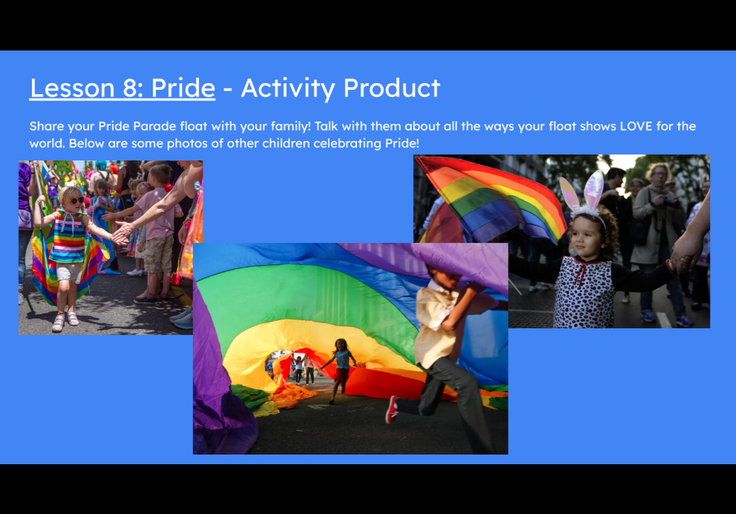 Lesson 8: Pride - Activity Product

Share your Pride Parade float with your family! Talk with them about all the ways your float shows LOVE for the world. Below are some photos of other children celebrating Pride!